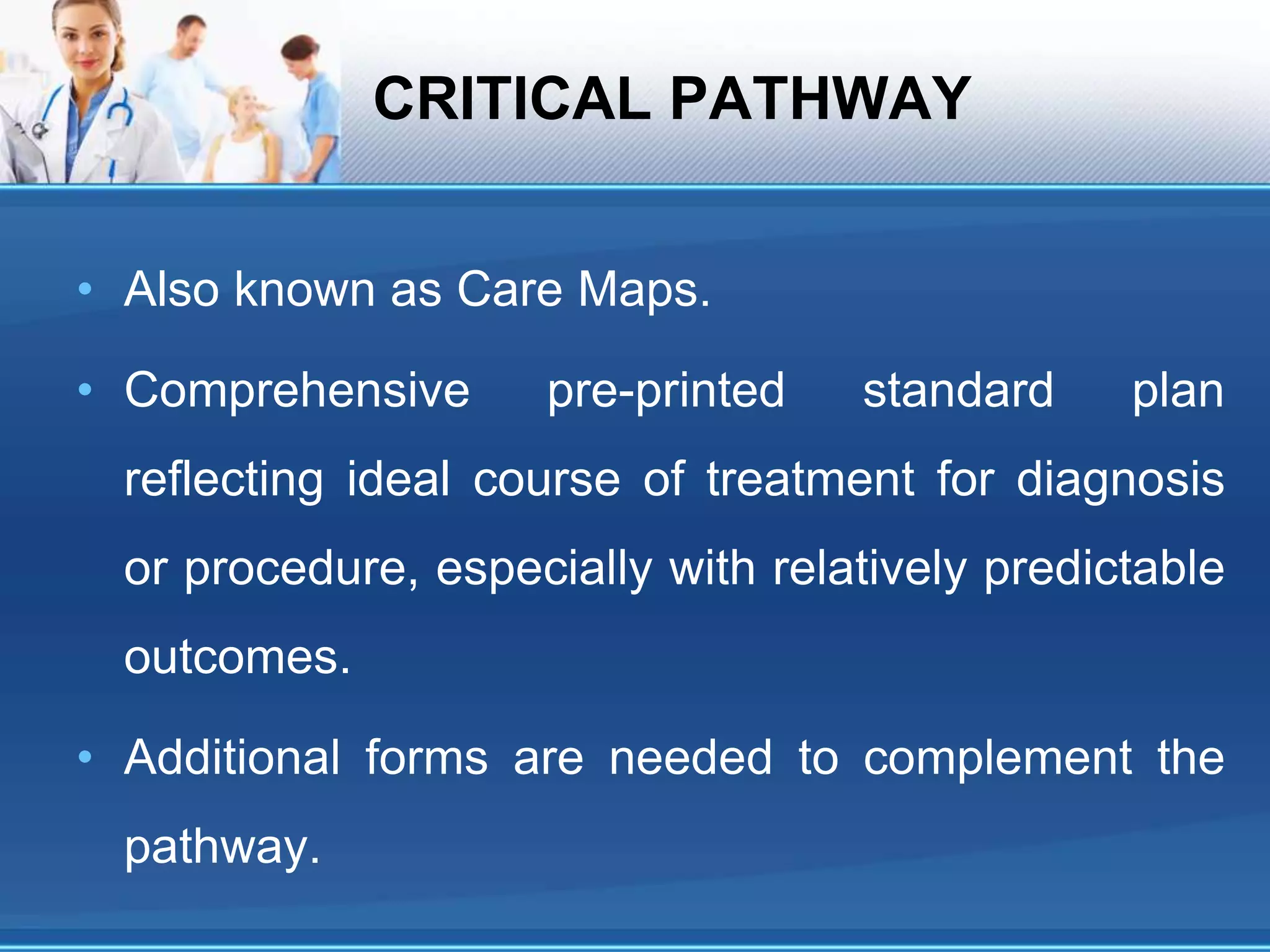 CRITICAL PATHWAY

• Also known as Care Maps.

• Comprehensive pre-printed standard plan reflecting ideal course of treatment for diagnosis or procedure, especially with relatively predictable outcomes.

• Additional forms are needed to complement the pathway.